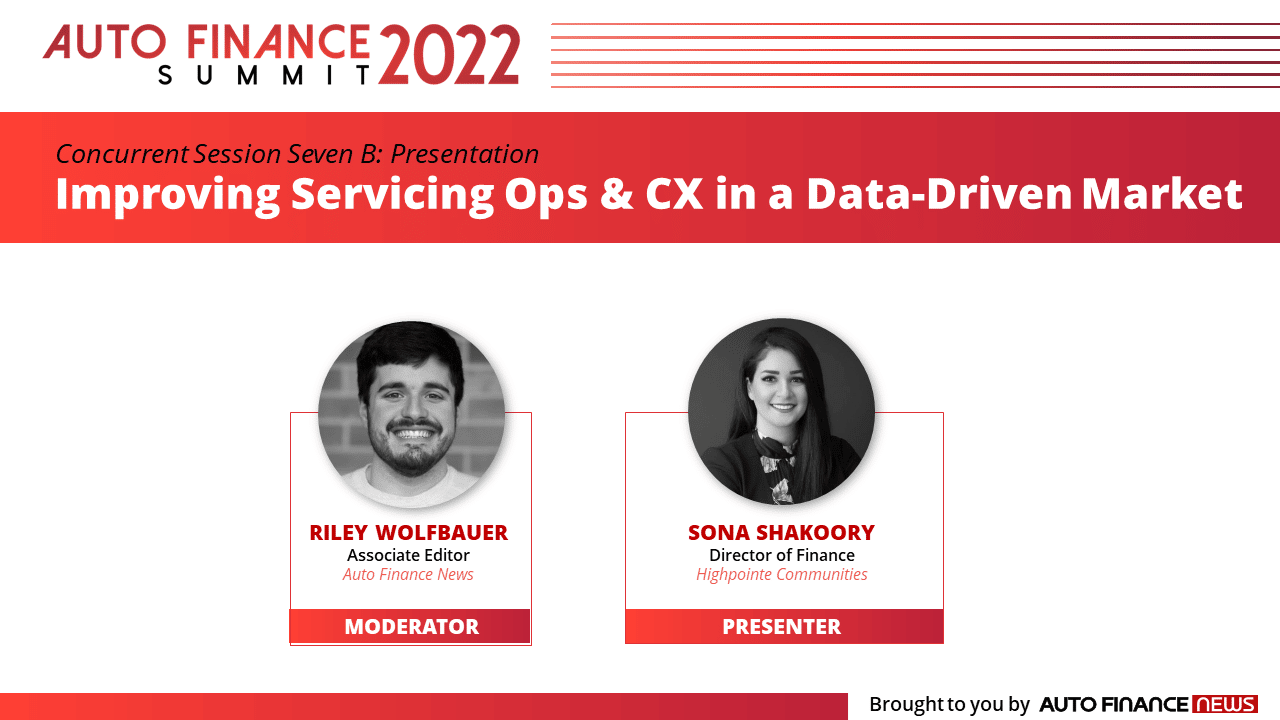 AUTO FINANCE SUMMIT 2022

Concurrent Session Seven B: Presentation
Improving Servicing Ops & CX in a Data-Driven Market

RILEY WOLFBAUER
Associate Editor
Auto Finance News
MODERATOR

SONA SHAKOORY
Director of Finance
Highpointe Communities
PRESENTER

Brought to you by AUTO FINANCE NEWS